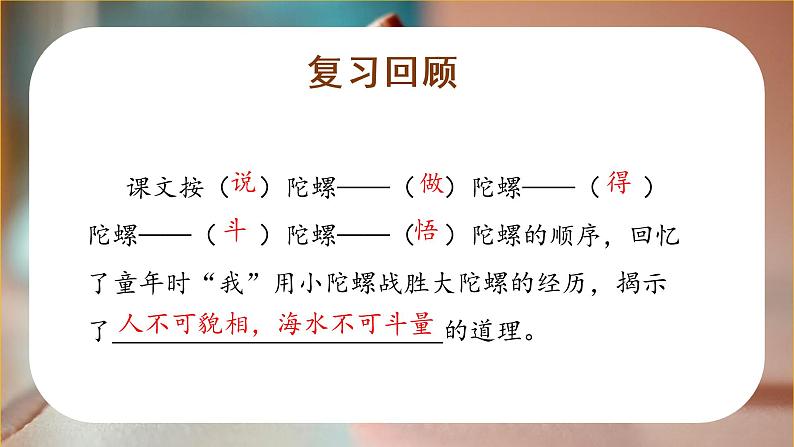 复习回顾

课文按（说）陀螺——（做）陀螺——（得）陀螺——（斗）陀螺——（悟）陀螺的顺序，回忆了童年时“我”用小陀螺战胜大陀螺的经历，揭示了人不可貌相，海水不可斗量的道理。